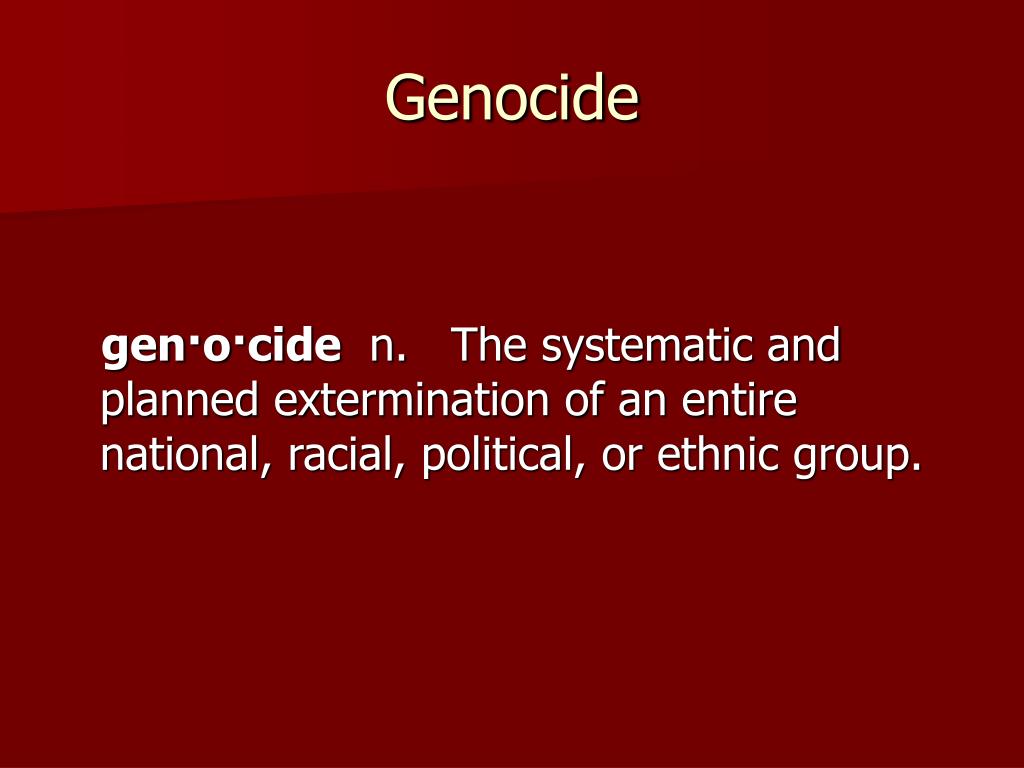 Genocide

gen·o·cide n. The systematic and planned extermination of an entire national, racial, political, or ethnic group.